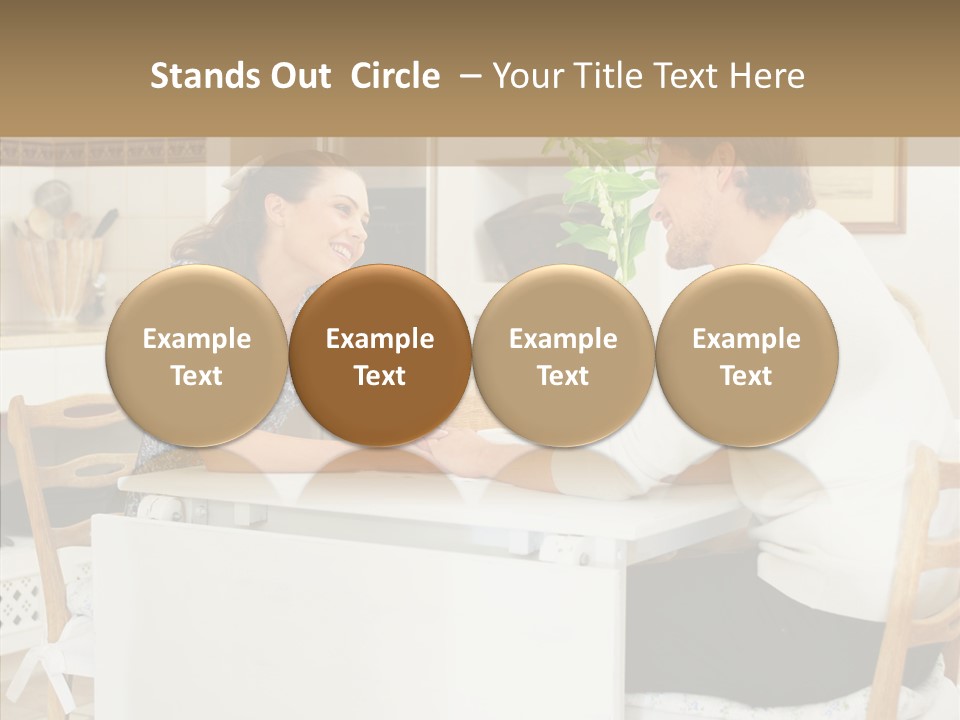 Stands Out Circle – Your Title Text Here

Example Text

Example Text

Example Text

Example Text